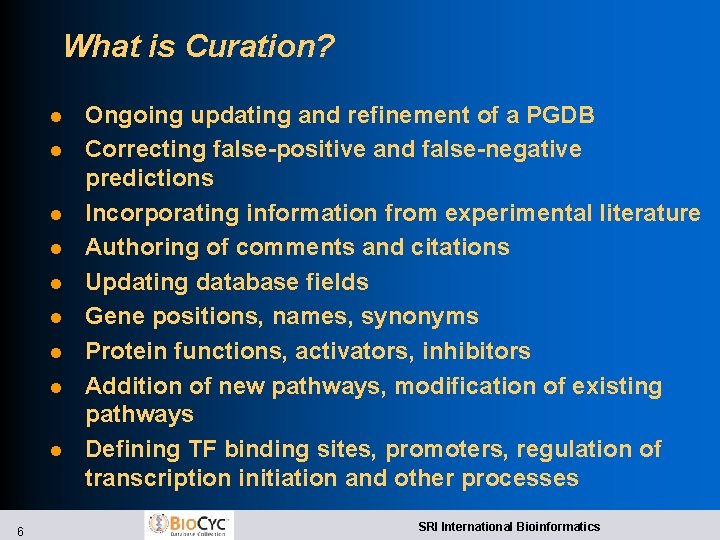 What is Curation?

- Ongoing updating and refinement of a PGDB
- Correcting false-positive and false-negative predictions
- Incorporating information from experimental literature
- Authoring of comments and citations
- Updating database fields
- Gene positions, names, synonyms
- Protein functions, activators, inhibitors
- Addition of new pathways, modification of existing pathways
- Defining TF binding sites, promoters, regulation of transcription initiation and other processes

6

BioCyc
Database Collection

SRI International Bioinformatics